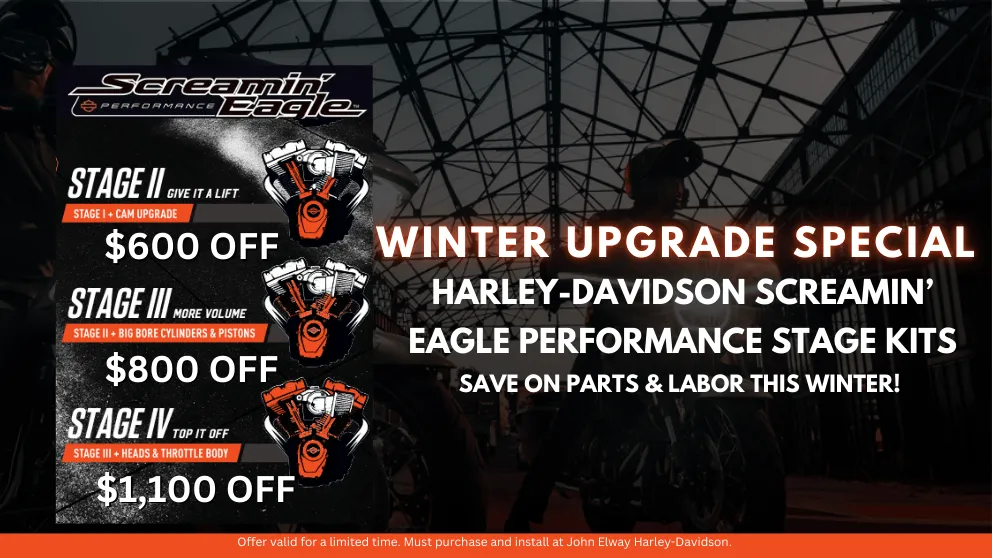 Screamin' Eagle
PERFORMANCE

STAGE II GIVE IT A LIFT
STAGE I + CAM UPGRADE
$600 OFF

STAGE III MORE VOLUME
STAGE II + BIG BORE CYLINDERS & PISTONS
$800 OFF

STAGE IV TOP IT OFF
STAGE III + HEADS & THROTTLE BODY
$1,100 OFF

WINTER UPGRADE SPECIAL
HARLEY-DAVIDSON SCREAMIN' EAGLE PERFORMANCE STAGE KITS
SAVE ON PARTS & LABOR THIS WINTER!

Offer valid for a limited time. Must purchase and install at John Elway Harley-Davidson.